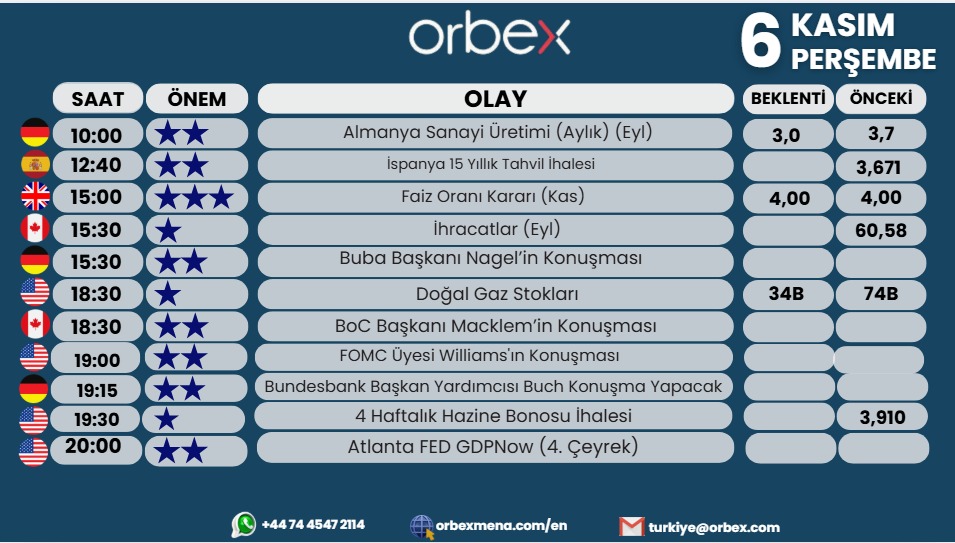 orbex

6 KASIM PERŞEMBE

| SAAT | ÖNEM | OLAY | BEKLENTİ | ÖNCEKİ |
|---|---|---|---|---|
| 10:00 | ★★ | Almanya Sanayi Üretimi (Aylık) (Eyl) | 3,0 | 3,7 |
| 12:40 | ★★ | İspanya 15 Yıllık Tahvil İhalesi | | 3,671 |
| 15:00 | ★★★ | Faiz Oranı Kararı (Kas) | 4,00 | 4,00 |
| 15:30 | ★ | İhracatlar (Eyl) | | 60,58 |
| 15:30 | ★★ | Buba Başkanı Nagel'in Konuşması | | |
| 18:30 | ★ | Doğal Gaz Stokları | 34B | 74B |
| 18:30 | ★★ | BoC Başkanı Macklem'in Konuşması | | |
| 19:00 | ★★ | FOMC Üyesi Williams'ın Konuşması | | |
| 19:15 | ★★ | Bundesbank Başkan Yardımcısı Buch Konuşma Yapacak | | |
| 19:30 | ★ | 4 Haftalık Hazine Bonosu İhalesi | | 3,910 |
| 20:00 | ★★ | Atlanta FED GDPNow (4. Çeyrek) | | |

+44 74 4547 2114 orbexmena.com/en turkiye@orbex.com